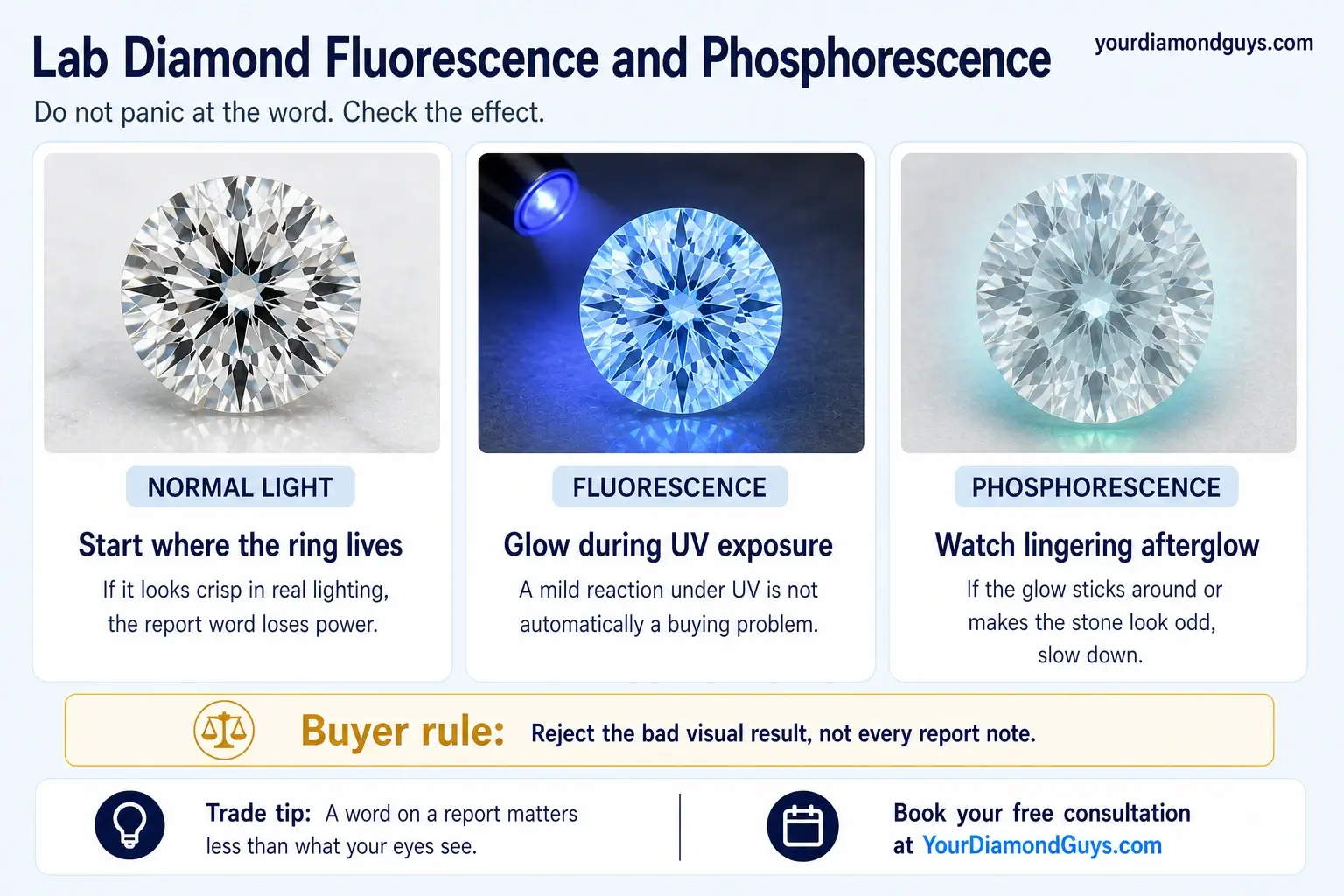 Lab Diamond Fluorescence and Phosphorescence

yourdiamondguys.com

Do not panic at the word. Check the effect.

NORMAL LIGHT

Start where the ring lives

If it looks crisp in real lighting, the report word loses power.

FLUORESCENCE

Glow during UV exposure

A mild reaction under UV is not automatically a buying problem.

PHOSPHORESCENCE

Watch lingering afterglow

If the glow sticks around or makes the stone look odd, slow down.

Buyer rule: Reject the bad visual result, not every report note.

Trade tip: A word on a report matters less than what your eyes see.

Book your free consultation at YourDiamondGuys.com